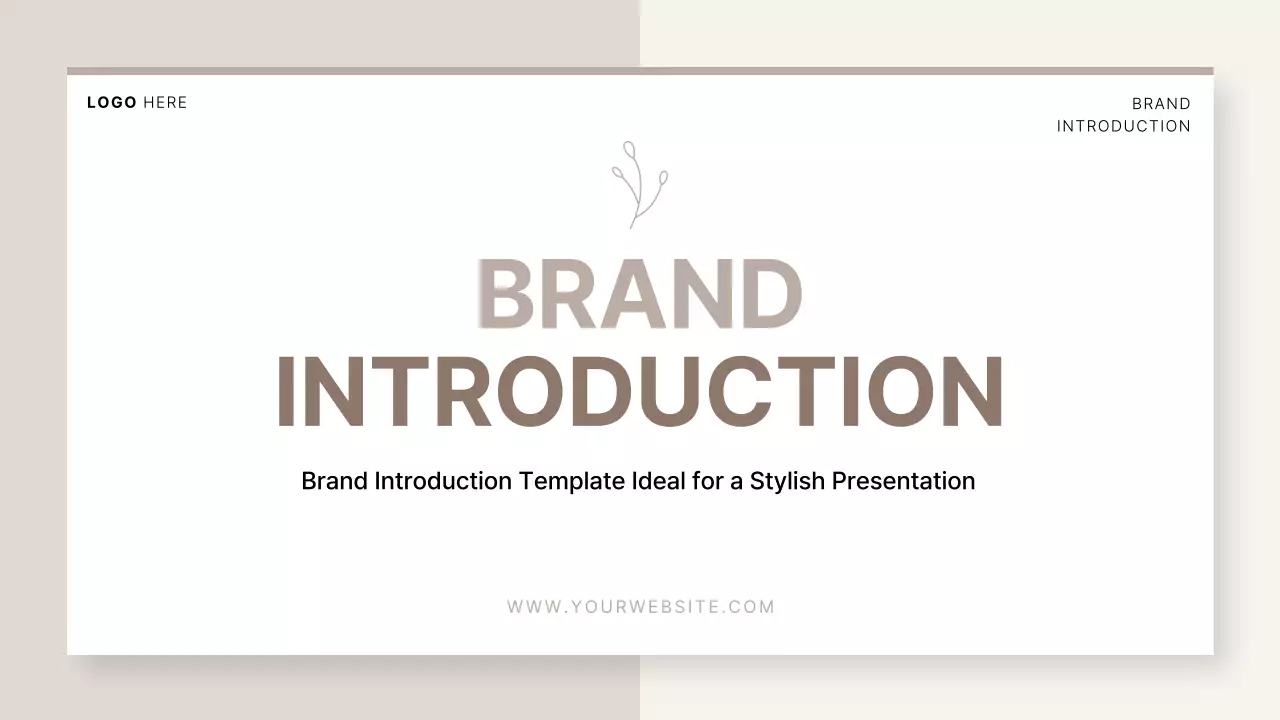 LOGO HERE

BRAND
INTRODUCTION

BRAND
INTRODUCTION

Brand Introduction Template Ideal for a Stylish Presentation

WWW.YOURWEBSITE.COM